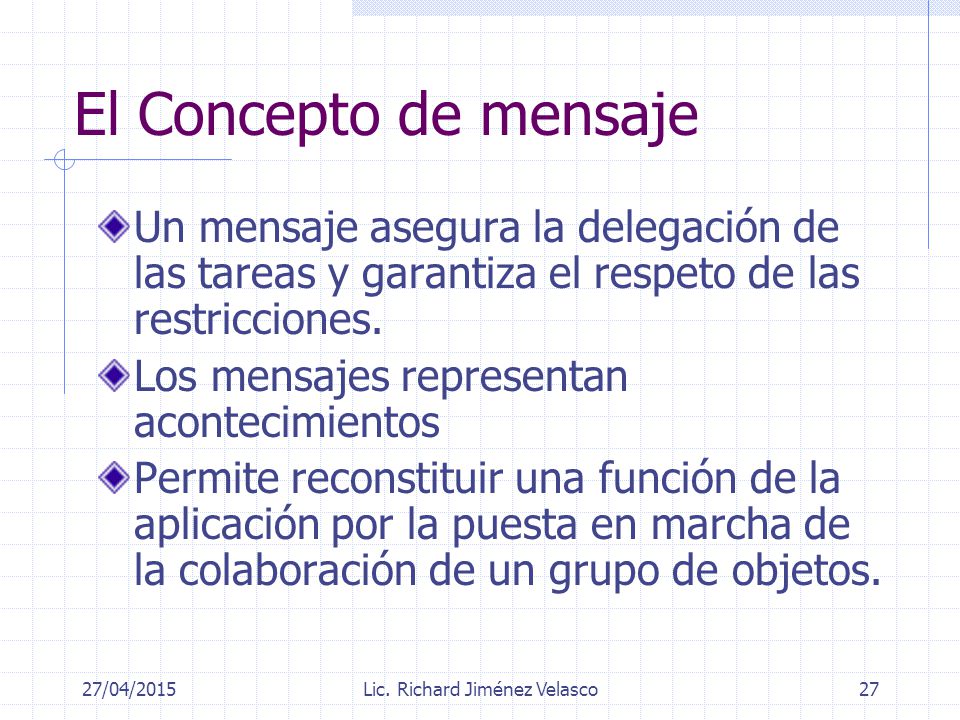 El Concepto de mensaje

Un mensaje asegura la delegación de las tareas y garantiza el respeto de las restricciones.

Los mensajes representan acontecimientos

Permite reconstituir una función de la aplicación por la puesta en marcha de la colaboración de un grupo de objetos.

27/04/2015 Lic. Richard Jiménez Velasco 27